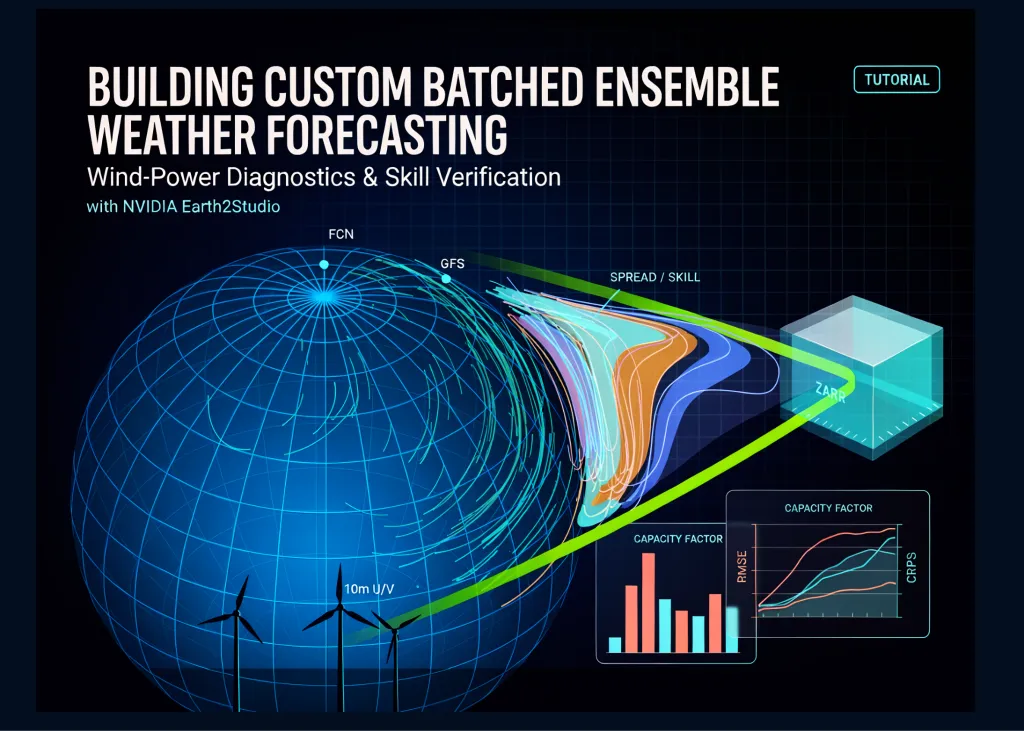 BUILDING CUSTOM BATCHED ENSEMBLE WEATHER FORECASTING

TUTORIAL

Wind-Power Diagnostics & Skill Verification

with NVIDIA Earth2Studio

FCN

GFS

SPREAD / SKILL

ZARR

10m U/V

CAPACITY FACTOR

CAPACITY FACTOR

RMSE

CRPS